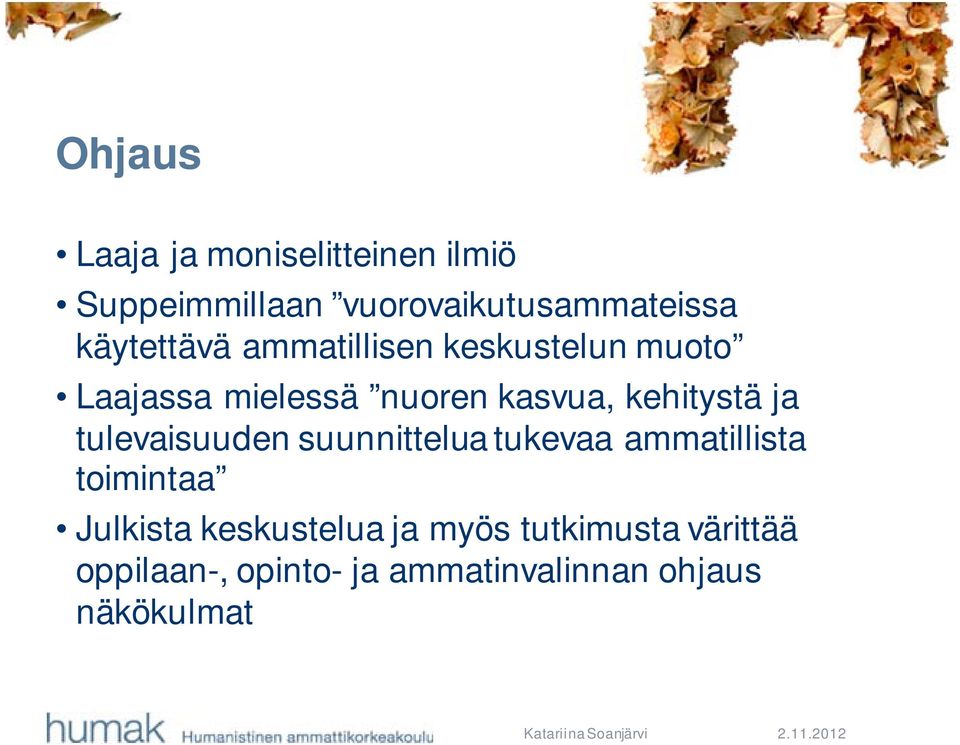 Ohjaus

• Laaja ja moniselitteinen ilmiö

• Suppeimmillaan ”vuorovaikutusammateissa käytettävä ammatillisen keskustelun muoto”

• Laajassa mielessä ”nuoren kasvua, kehitystä ja tulevaisuuden suunnittelua tukevaa ammatillista toimintaa”

• Julkista keskustelua ja myös tutkimusta värittää oppilaan-, opinto- ja ammatinvalinnan ohjaus näkökulmat

humak Humanistinen ammattikorkeakoulu

Katariina Soanjärvi

2.11.2012